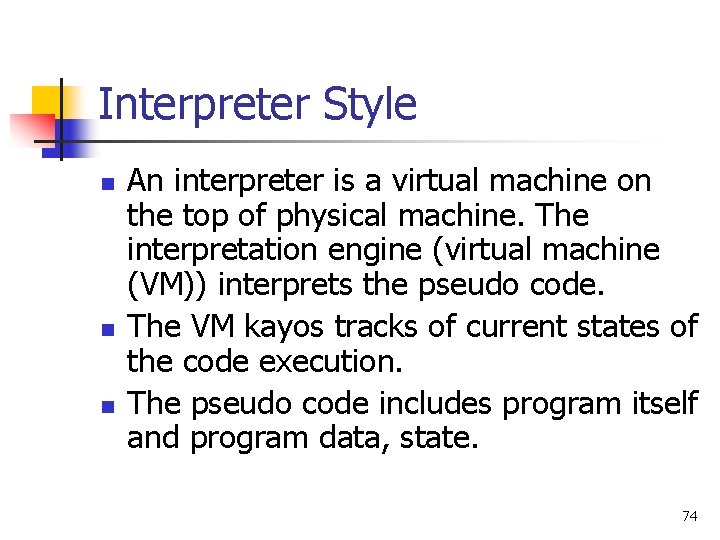 Interpreter Style

- An interpreter is a virtual machine on the top of physical machine. The interpretation engine (virtual machine (VM)) interprets the pseudo code.
- The VM kayos tracks of current states of the code execution.
- The pseudo code includes program itself and program data, state.

74